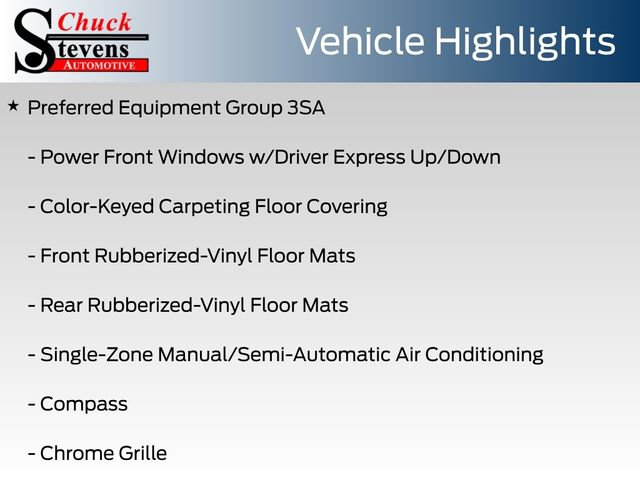 Chuck Stevens AUTOMOTIVE

Vehicle Highlights

★ Preferred Equipment Group 3SA

- Power Front Windows w/Driver Express Up/Down

- Color-Keyed Carpeting Floor Covering

- Front Rubberized-Vinyl Floor Mats

- Rear Rubberized-Vinyl Floor Mats

- Single-Zone Manual/Semi-Automatic Air Conditioning

- Compass

- Chrome Grille